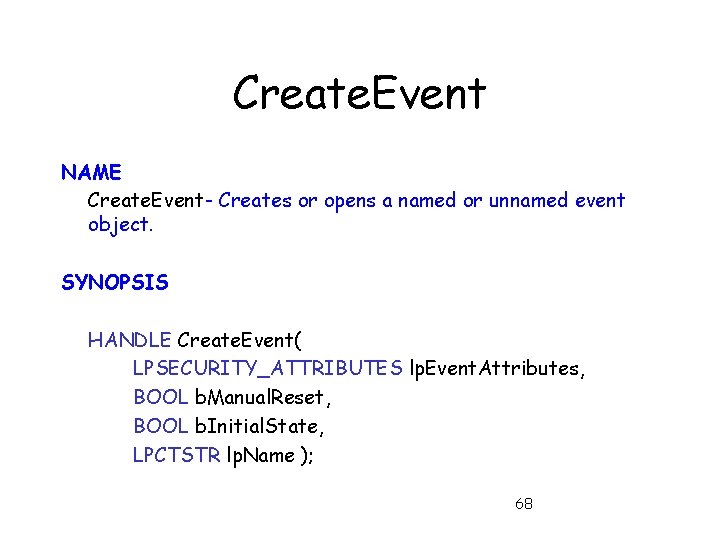 CreateEvent

NAME

CreateEvent- Creates or opens a named or unnamed event object.

SYNOPSIS

HANDLE CreateEvent(
LPSECURITY_ATTRIBUTES lpEventAttributes,
BOOL bManualReset,
BOOL bInitialState,
LPCTSTR lpName );

68